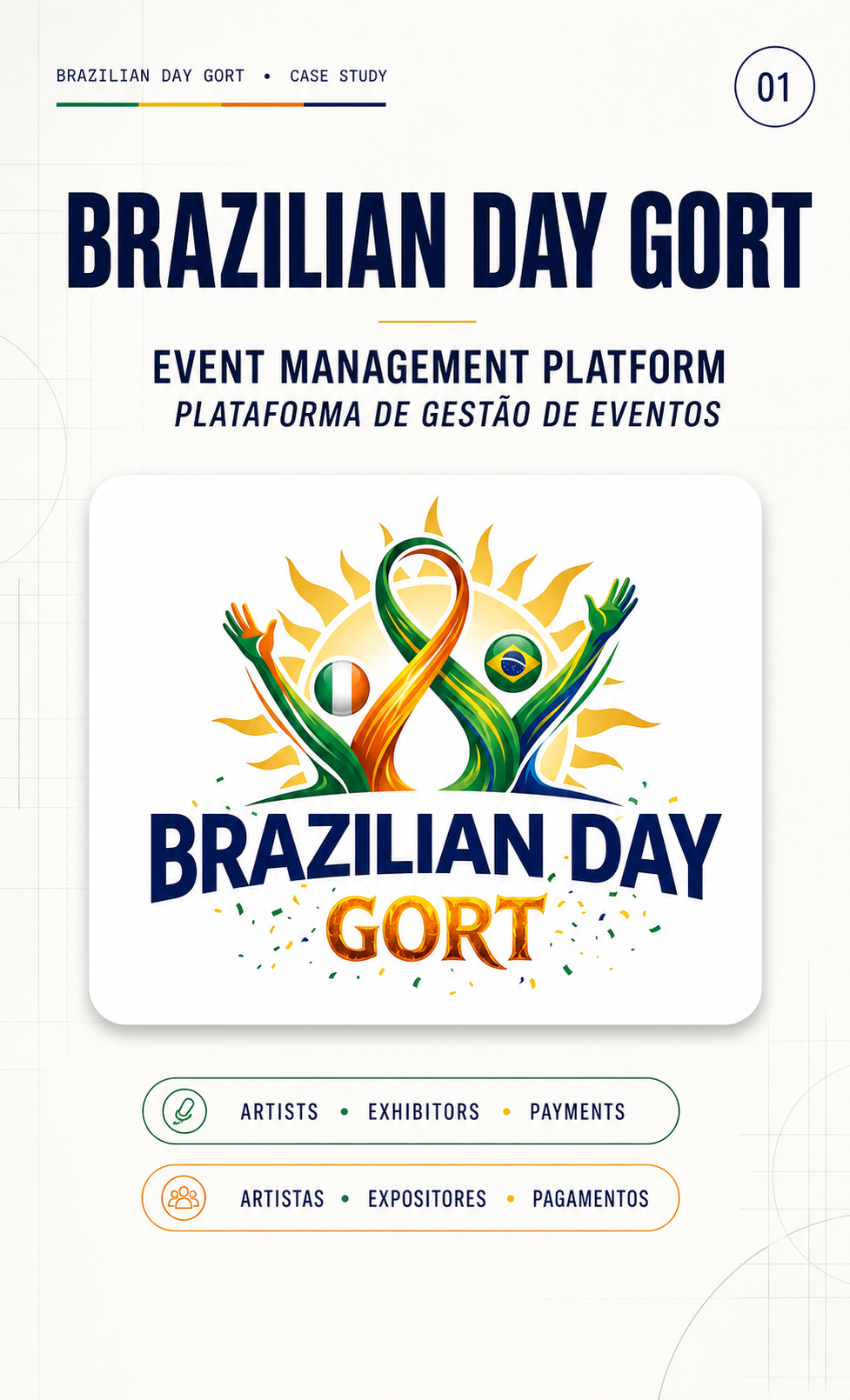 BRAZILIAN DAY GORT • CASE STUDY

01

BRAZILIAN DAY GORT

EVENT MANAGEMENT PLATFORM
PLATAFORMA DE GESTÃO DE EVENTOS

BRAZILIAN DAY
GORT

ARTISTS • EXHIBITORS • PAYMENTS

ARTISTAS • EXPOSITORES • PAGAMENTOS